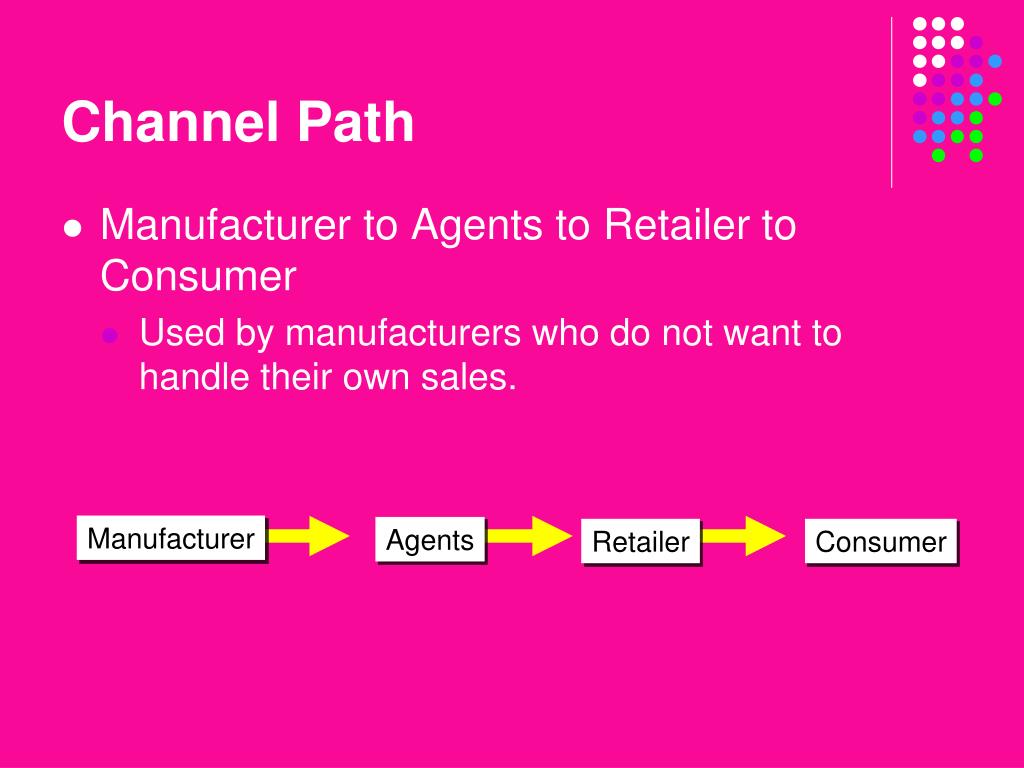 Channel Path

Manufacturer to Agents to Retailer to Consumer

Used by manufacturers who do not want to handle their own sales.

Manufacturer

Agents

Retailer

Consumer